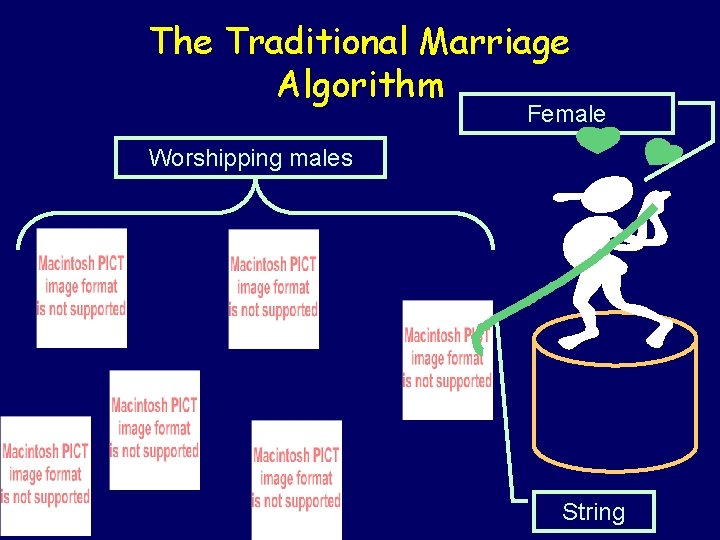 The Traditional Marriage Algorithm

Female

Worshipping males

Macintosh PICT image format is not supported

Macintosh PICT image format is not supported

Macintosh PICT image format is not supported

Macintosh PICT image format is not supported

Macintosh PICT image format is not supported

Macintosh PICT image format is not supported

String